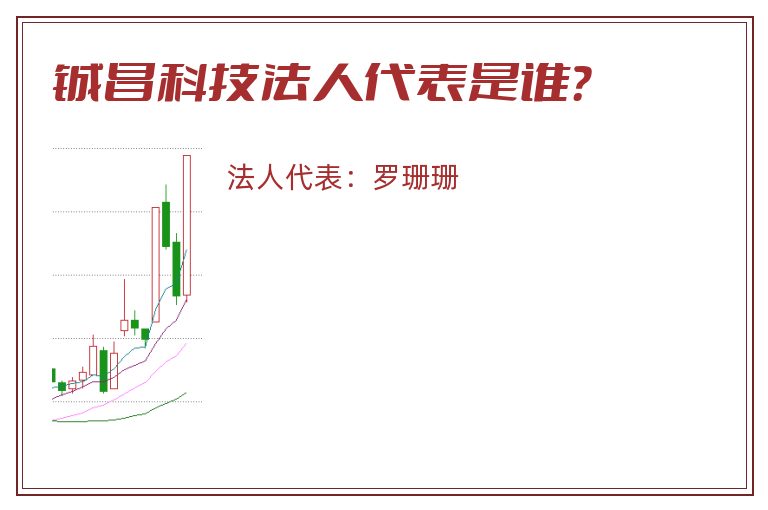 铖昌科技法人代表是谁?

法人代表：罗珊珊